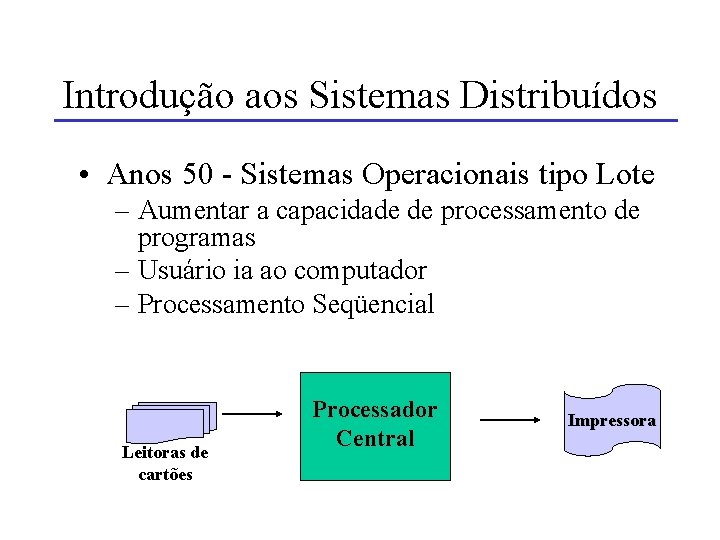 Introdução aos Sistemas Distribuídos

• Anos 50 - Sistemas Operacionais tipo Lote
– Aumentar a capacidade de processamento de programas
– Usuário ia ao computador
– Processamento Seqüencial

Leitoras de cartões

Processador Central

Impressora